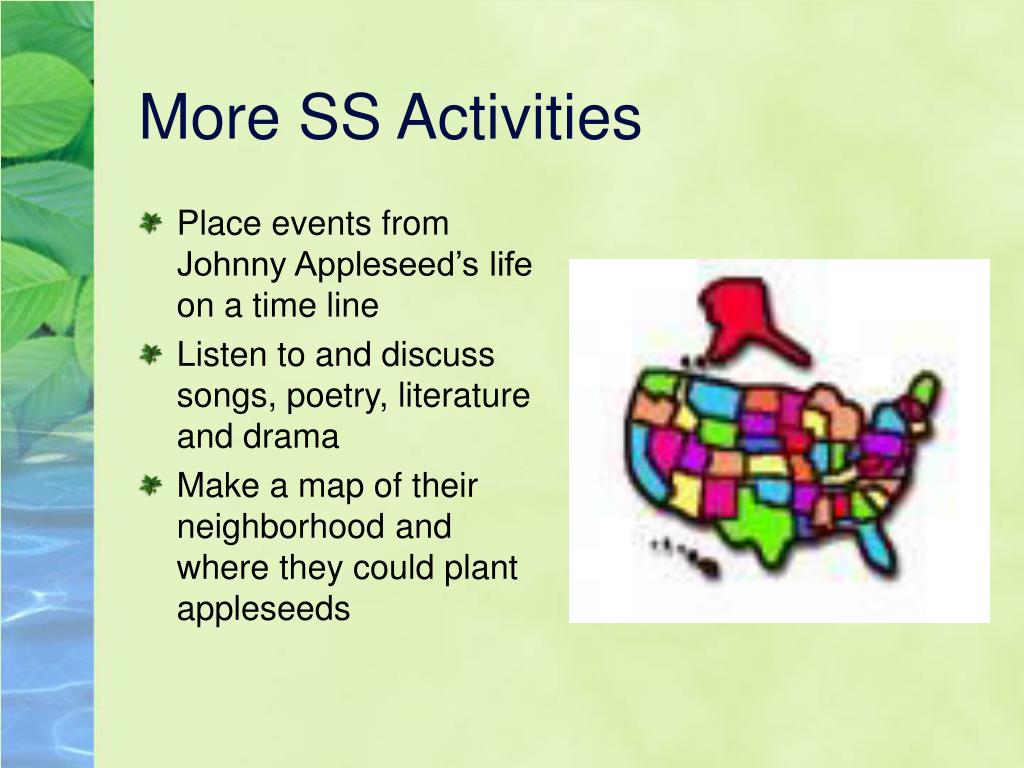 More SS Activities

Place events from Johnny Appleseed’s life on a time line

Listen to and discuss songs, poetry, literature and drama

Make a map of their neighborhood and where they could plant appleseeds